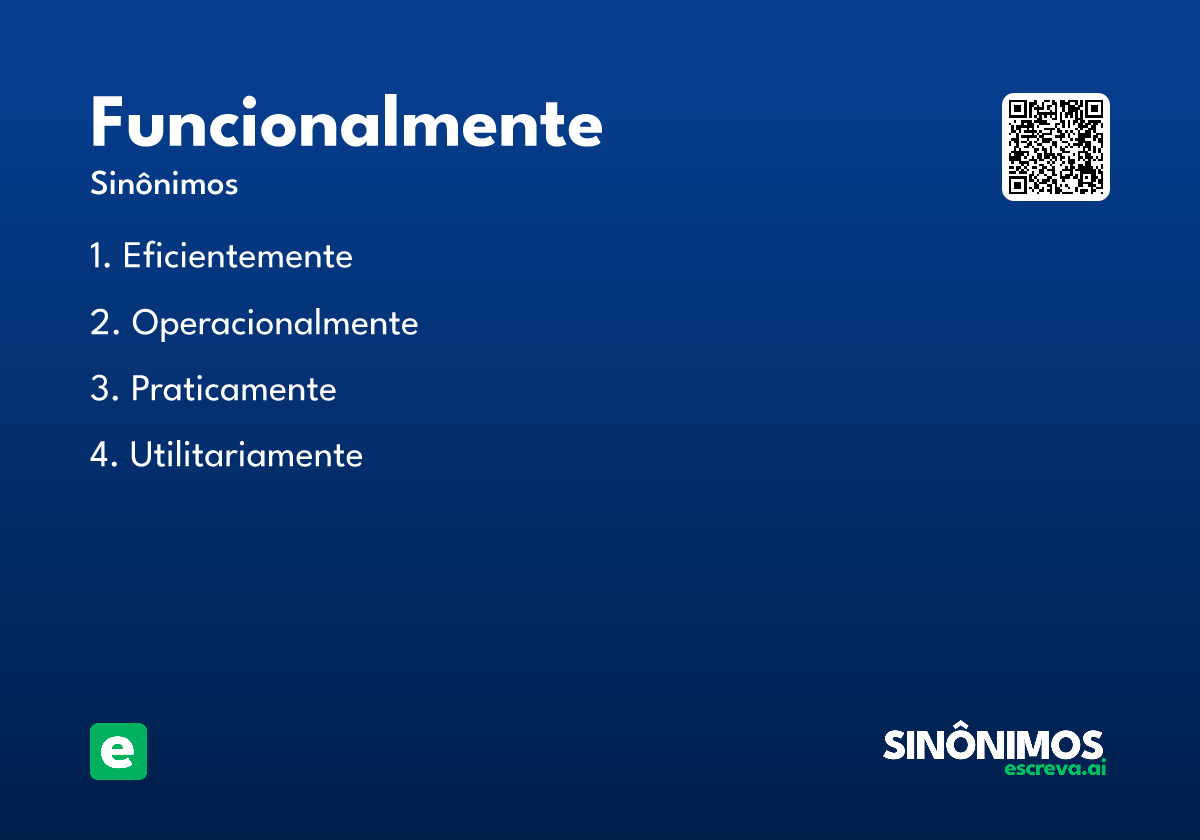 Funcionalmente
Sinônimos

1. Eficientemente

2. Operacionalmente

3. Praticamente

4. Utilitariamente

e

SINÔNIMOS
escreva.ai